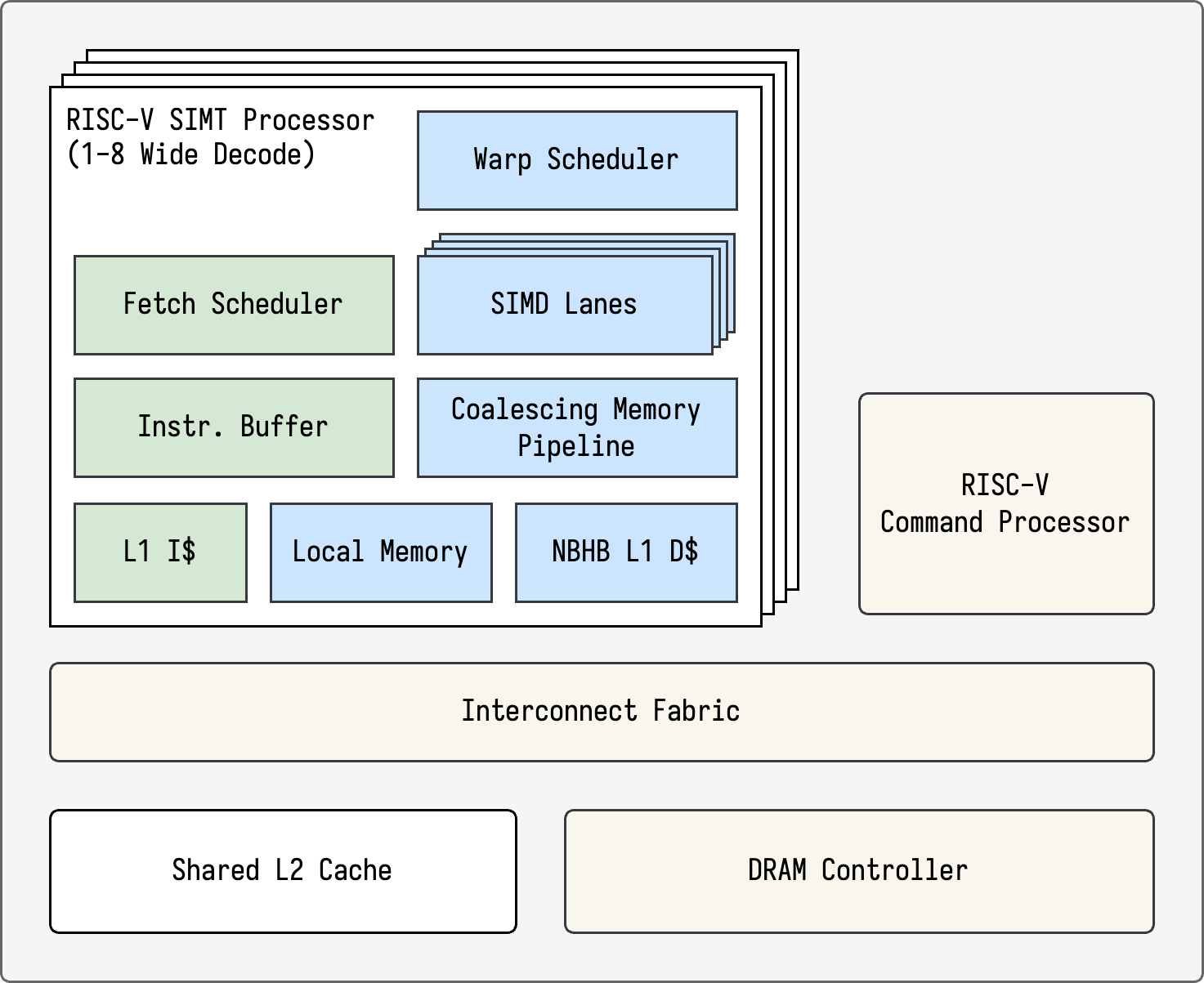 RISC-V SIMT Processor
(1-8 Wide Decode)

Warp Scheduler

Fetch Scheduler

SIMD Lanes

Instr. Buffer

Coalescing Memory Pipeline

L1 I$

Local Memory

NBHB L1 D$

RISC-V Command Processor

Interconnect Fabric

Shared L2 Cache

DRAM Controller